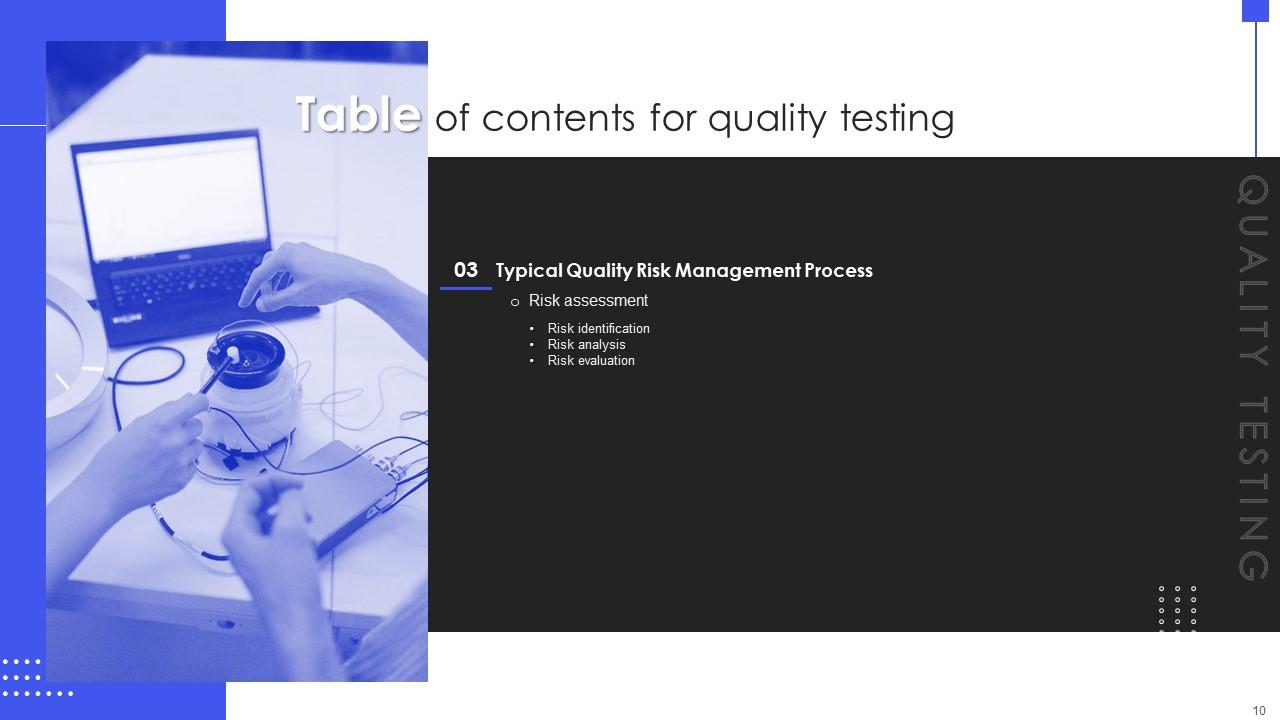 Table of contents for quality testing

03 Typical Quality Risk Management Process

o Risk assessment

• Risk identification
• Risk analysis
• Risk evaluation

QUALITY TESTING

10